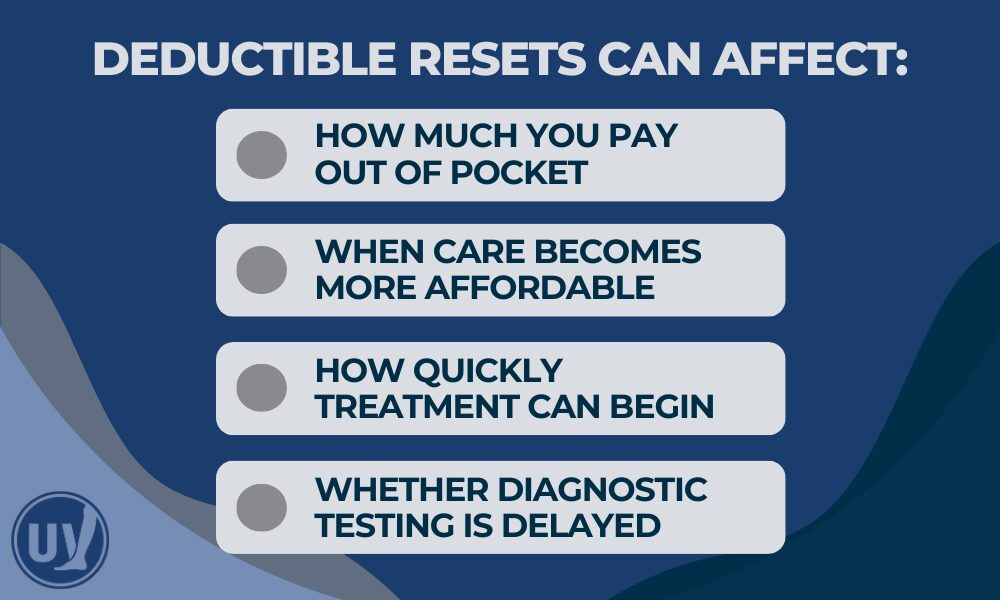 DEDUCTIBLE RESETS CAN AFFECT:

HOW MUCH YOU PAY OUT OF POCKET

WHEN CARE BECOMES MORE AFFORDABLE

HOW QUICKLY TREATMENT CAN BEGIN

WHETHER DIAGNOSTIC TESTING IS DELAYED

UV